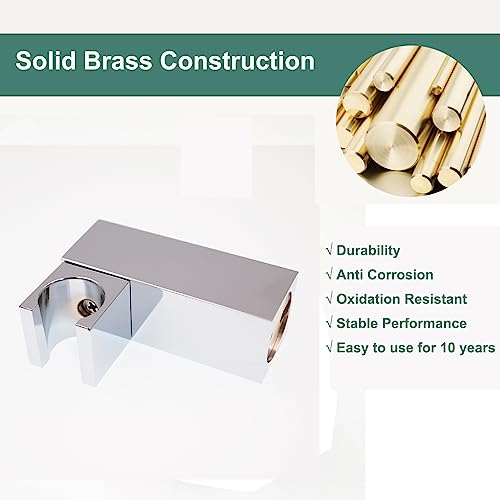 Solid Brass Construction

√ Durability
√ Anti Corrosion
√ Oxidation Resistant
√ Stable Performance
√ Easy to use for 10 years